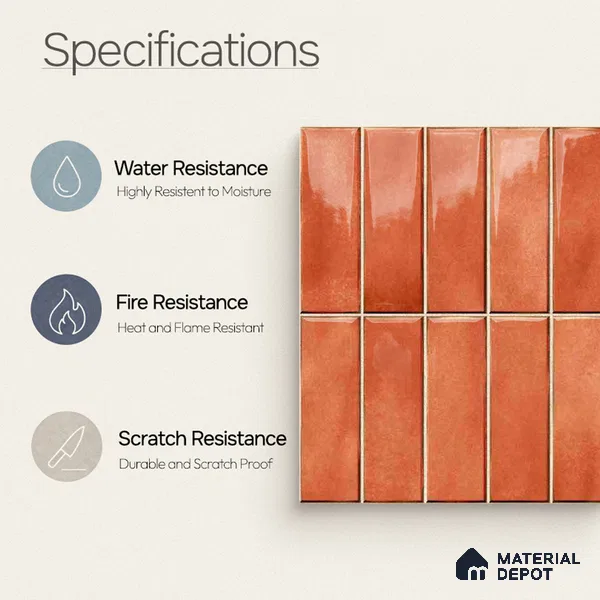 Specifications

Water Resistance
Highly Resistent to Moisture

Fire Resistance
Heat and Flame Resistant

Scratch Resistance
Durable and Scratch Proof

MATERIAL DEPOT